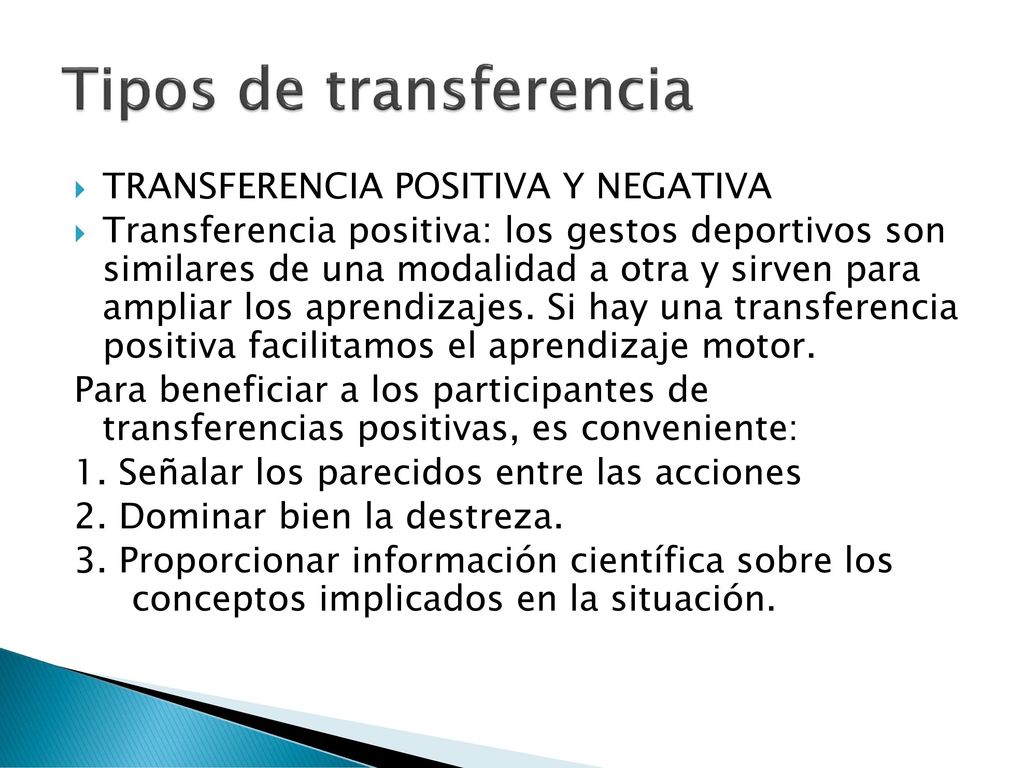 Tipos de transferencia

TRANSFERENCIA POSITIVA Y NEGATIVA

Transferencia positiva: los gestos deportivos son similares de una modalidad a otra y sirven para ampliar los aprendizajes. Si hay una transferencia positiva facilitamos el aprendizaje motor.

Para beneficiar a los participantes de transferencias positivas, es conveniente:

1. Señalar los parecidos entre las acciones
2. Dominar bien la destreza.
3. Proporcionar información científica sobre los conceptos implicados en la situación.